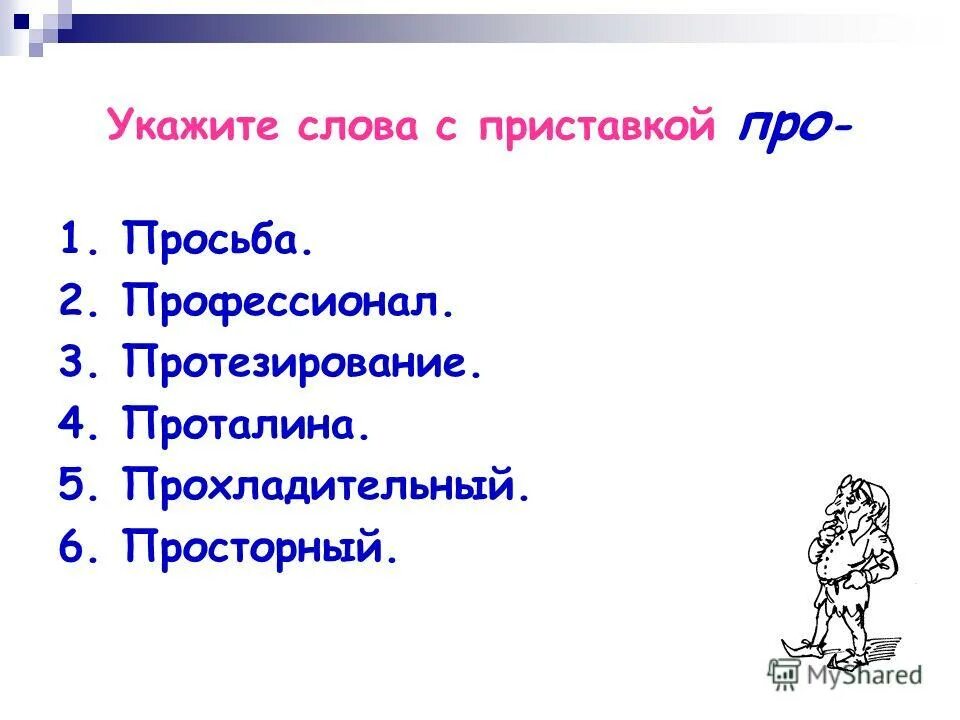 Укажите слова с приставкой про-

1. Просьба.
2. Профессионал.
3. Протезирование.
4. Проталина.
5. Прохладительный.
6. Просторный.

MyShared